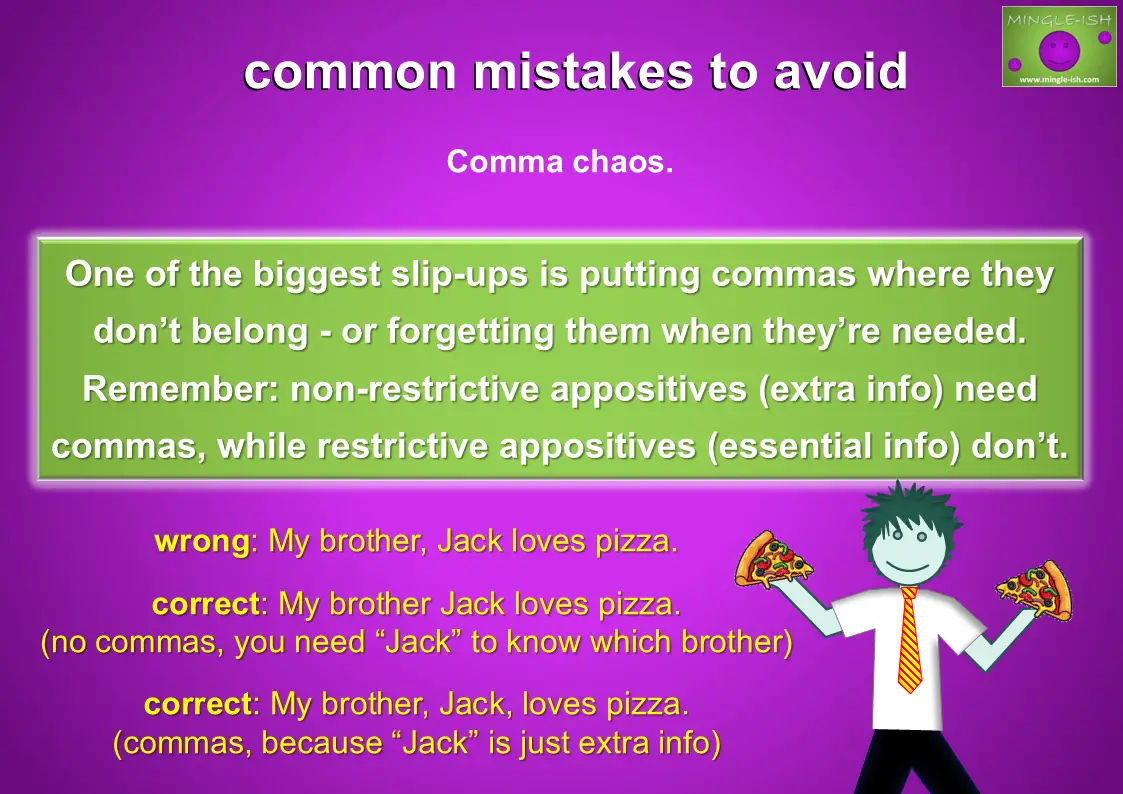 MINGLE-ISH
www.mingle-ish.com

common mistakes to avoid

Comma chaos.

One of the biggest slip-ups is putting commas where they don't belong - or forgetting them when they're needed. Remember: non-restrictive appositives (extra info) need commas, while restrictive appositives (essential info) don't.

wrong: My brother, Jack loves pizza.

correct: My brother Jack loves pizza.
(no commas, you need "Jack" to know which brother)

correct: My brother, Jack, loves pizza.
(commas, because "Jack" is just extra info)